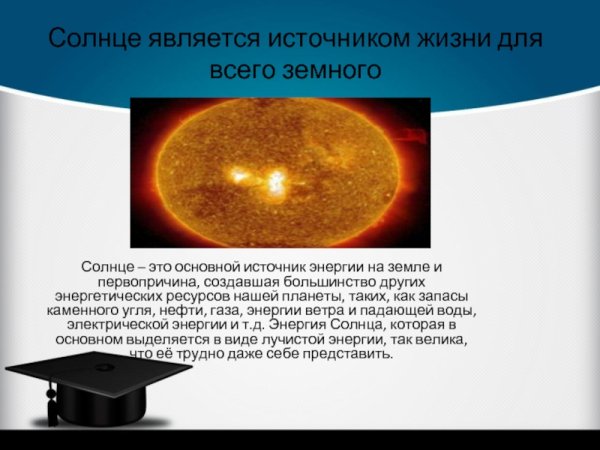 Солнце является источником жизни для всего земного

Солнце – это основной источник энергии на земле и первопричина, создавшая большинство других энергетических ресурсов нашей планеты, таких, как запасы каменного угля, нефти, газа, энергии ветра и падающей воды, электрической энергии и т.д. Энергия Солнца, которая в основном выделяется в виде лучистой энергии, так велика, что её трудно даже себе представить.